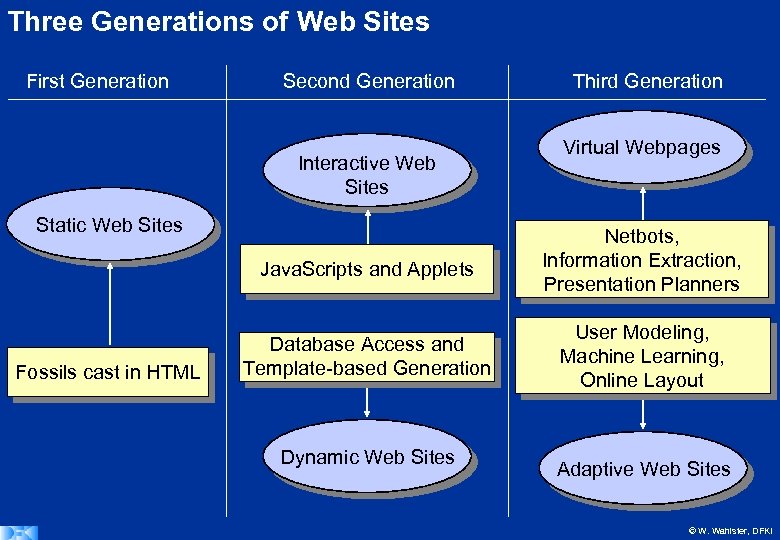 Three Generations of Web Sites

First Generation

Static Web Sites

Fossils cast in HTML

Second Generation

Interactive Web Sites

JavaScripts and Applets

Database Access and Template-based Generation

Dynamic Web Sites

Third Generation

Virtual Webpages

Netbots, Information Extraction, Presentation Planners

User Modeling, Machine Learning, Online Layout

Adaptive Web Sites

DFKI

© W. Wahlster, DFKI